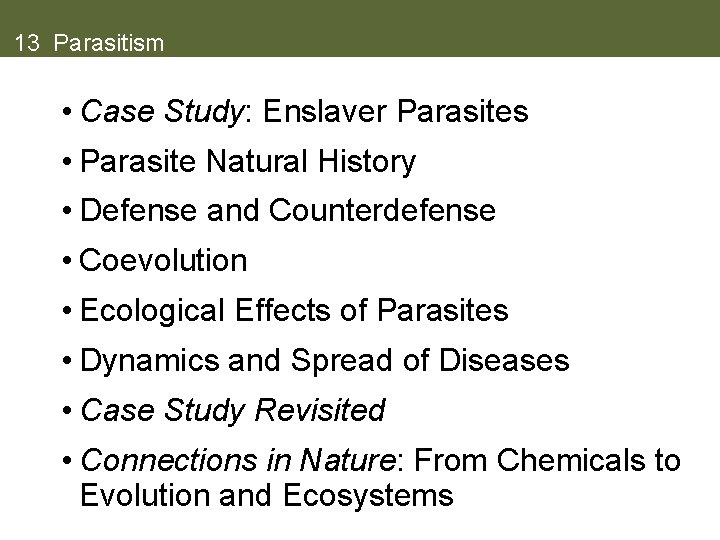 13 Parasitism

• Case Study: Enslaver Parasites
• Parasite Natural History
• Defense and Counterdefense
• Coevolution
• Ecological Effects of Parasites
• Dynamics and Spread of Diseases
• Case Study Revisited
• Connections in Nature: From Chemicals to Evolution and Ecosystems